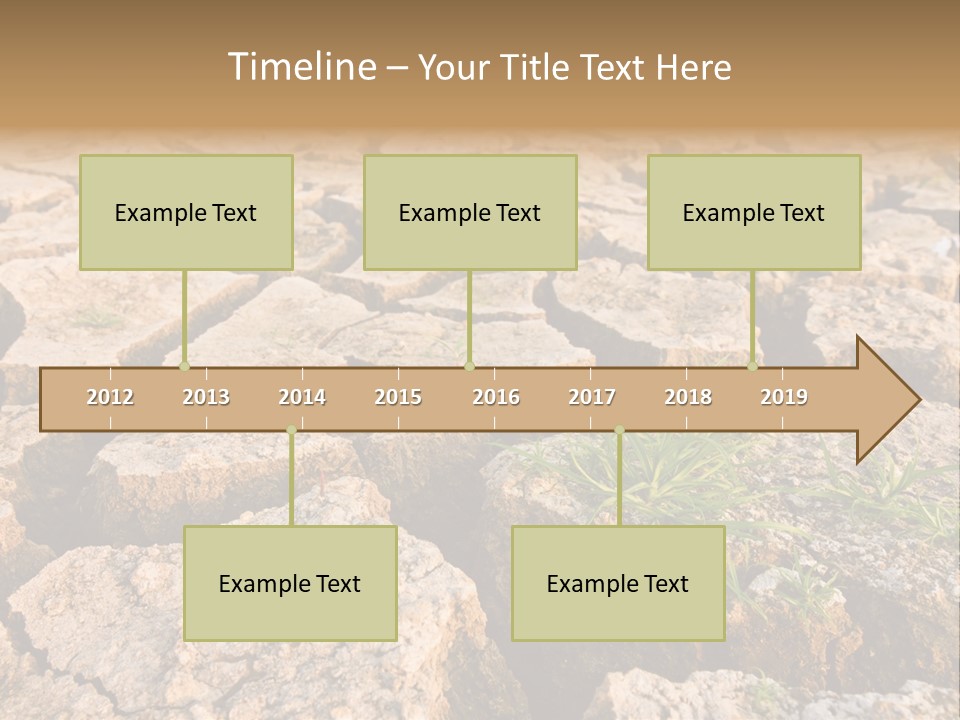 Timeline – Your Title Text Here

Example Text

Example Text

Example Text

2012 2013 2014 2015 2016 2017 2018 2019

Example Text

Example Text